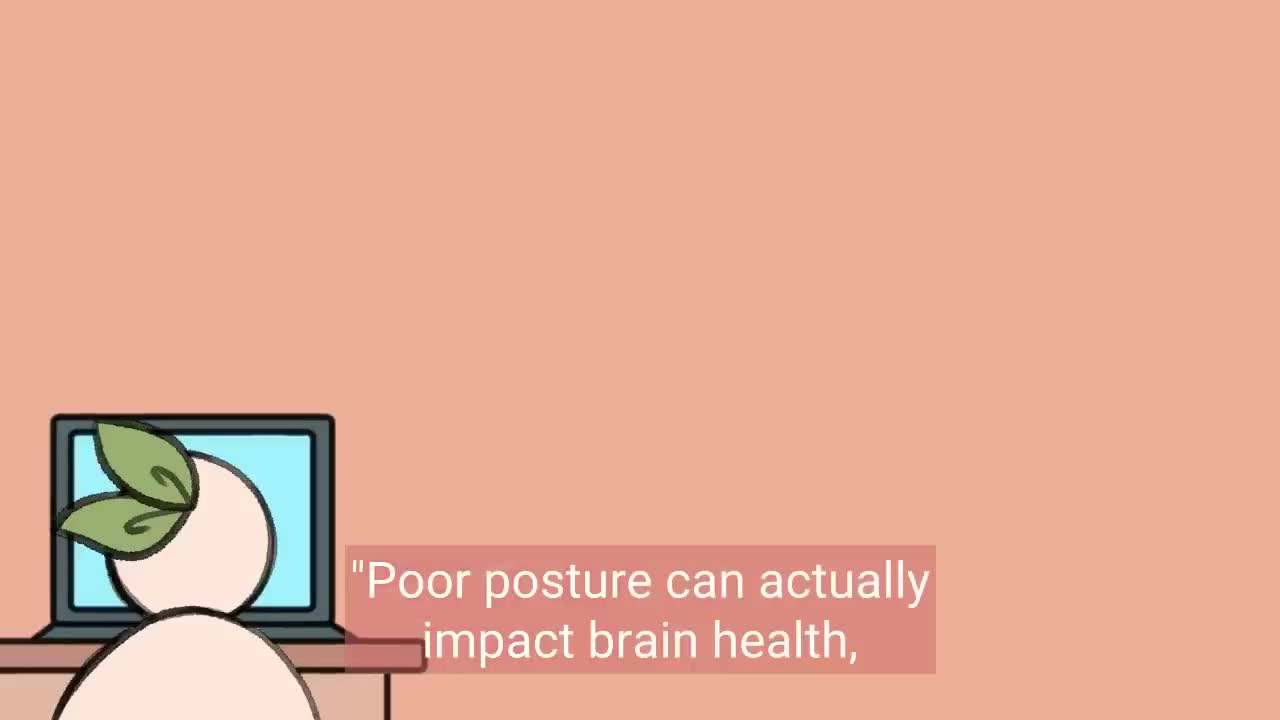 "Poor posture can actually impact brain health,